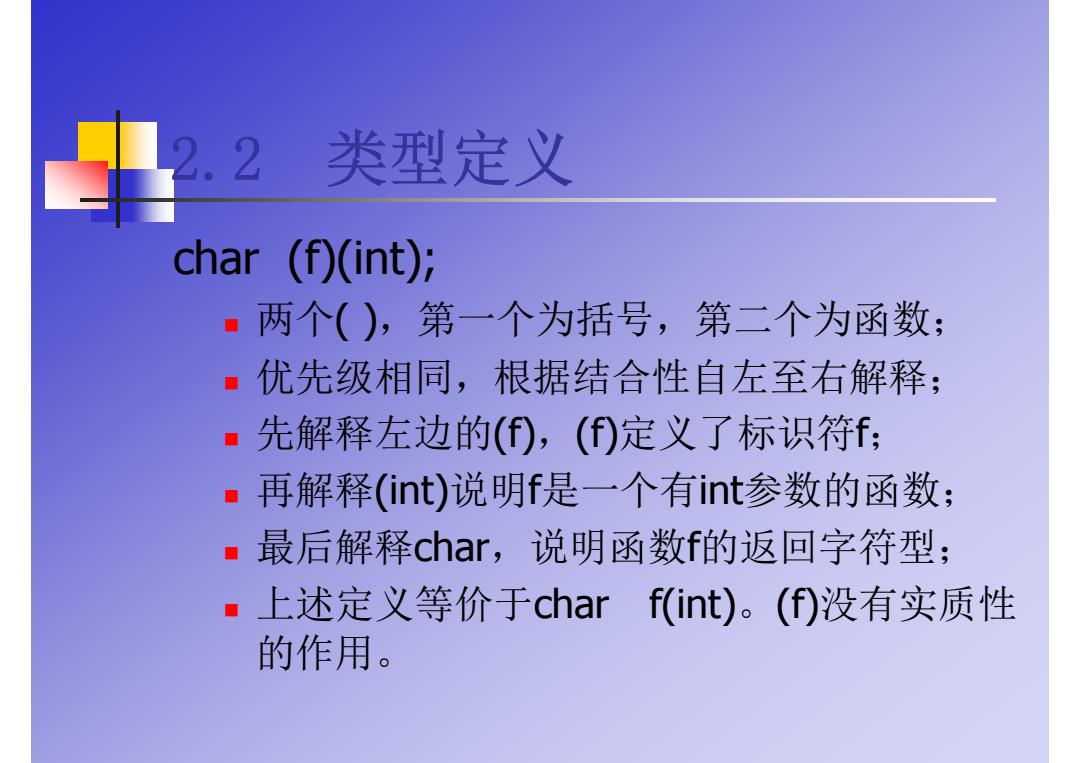 2.2 类型定义

char (f)(int);

- 两个( )，第一个为括号，第二个为函数；
- 优先级相同，根据结合性自左至右解释；
- 先解释左边的(f)，(f)定义了标识符f；
- 再解释(int)说明f是一个有int参数的函数；
- 最后解释char，说明函数f的返回字符型；
- 上述定义等价于char f(int)。(f)没有实质性的作用。